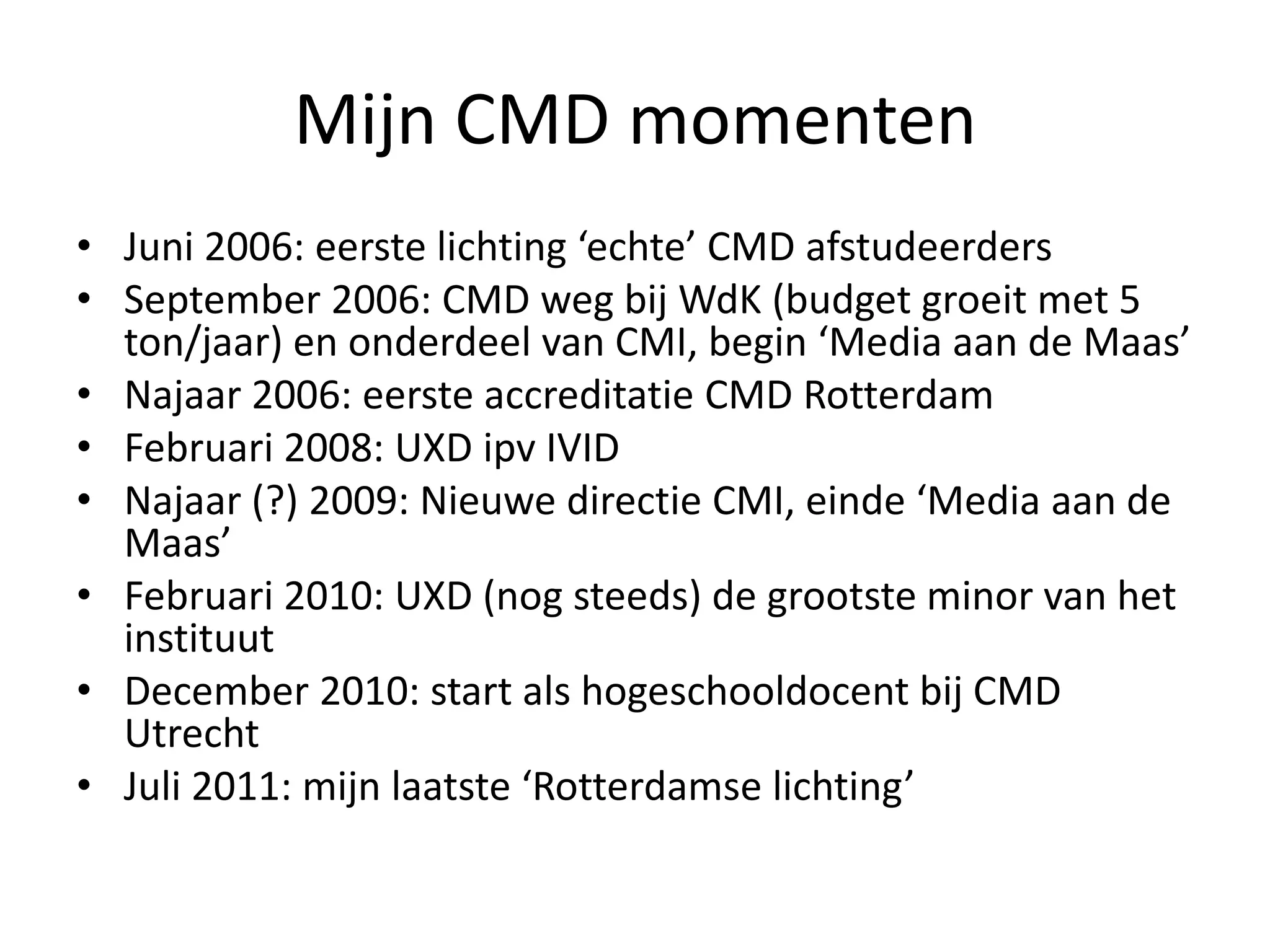 Mijn CMD momenten

• Juni 2006: eerste lichting ‘echte’ CMD afstudeerders
• September 2006: CMD weg bij WdK (budget groeit met 5 ton/jaar) en onderdeel van CMI, begin ‘Media aan de Maas’
• Najaar 2006: eerste accreditatie CMD Rotterdam
• Februari 2008: UXD ipv IVID
• Najaar (?) 2009: Nieuwe directie CMI, einde ‘Media aan de Maas’
• Februari 2010: UXD (nog steeds) de grootste minor van het instituut
• December 2010: start als hogeschooldocent bij CMD Utrecht
• Juli 2011: mijn laatste ‘Rotterdamse lichting’